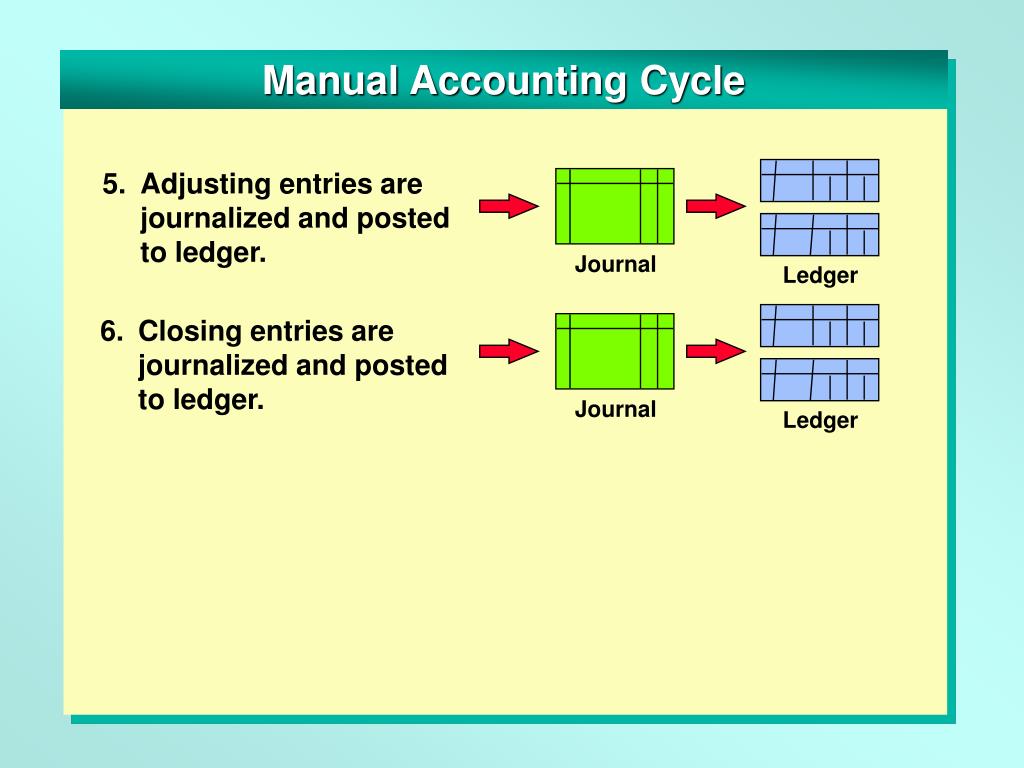 Manual Accounting Cycle

5. Adjusting entries are journalized and posted to ledger.

Journal

Ledger

6. Closing entries are journalized and posted to ledger.

Journal

Ledger